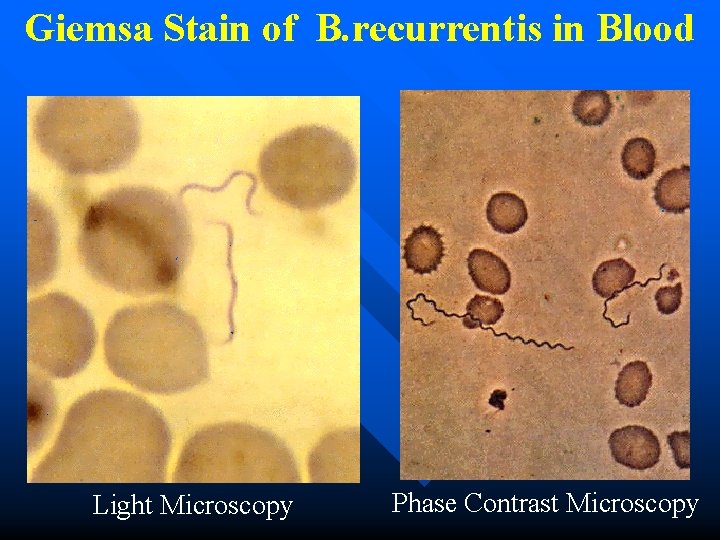 Giemsa Stain of B.recurrentis in Blood

Light Microscopy

Phase Contrast Microscopy